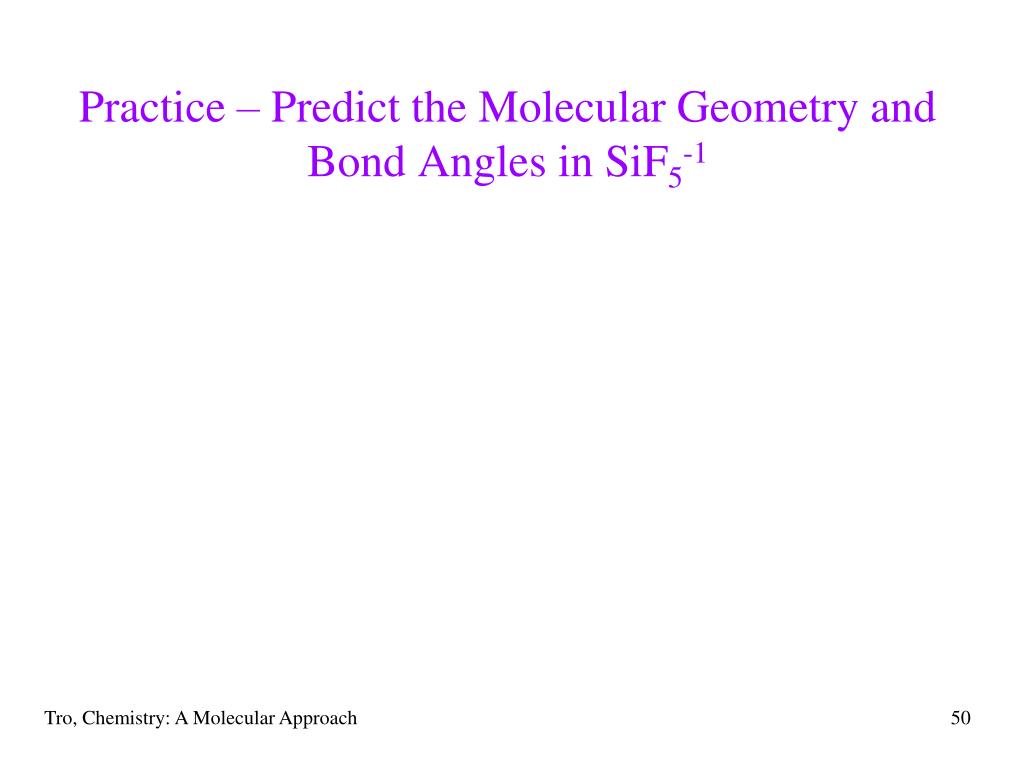 Practice – Predict the Molecular Geometry and Bond Angles in $SiF_5^{-1}$

Tro, Chemistry: A Molecular Approach

50